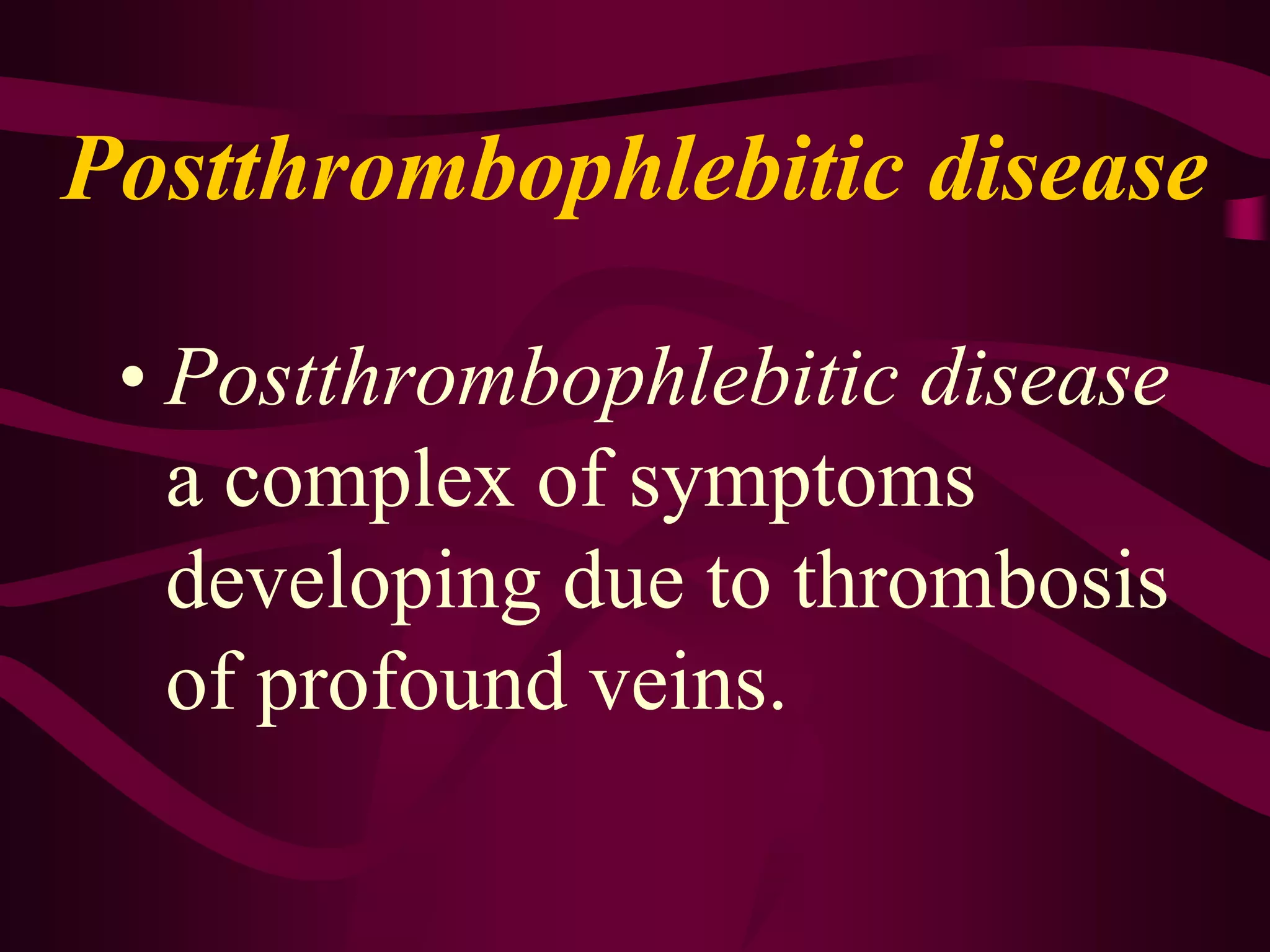 Postthrombophlebitic disease

• Postthrombophlebitic disease a complex of symptoms developing due to thrombosis of profound veins.